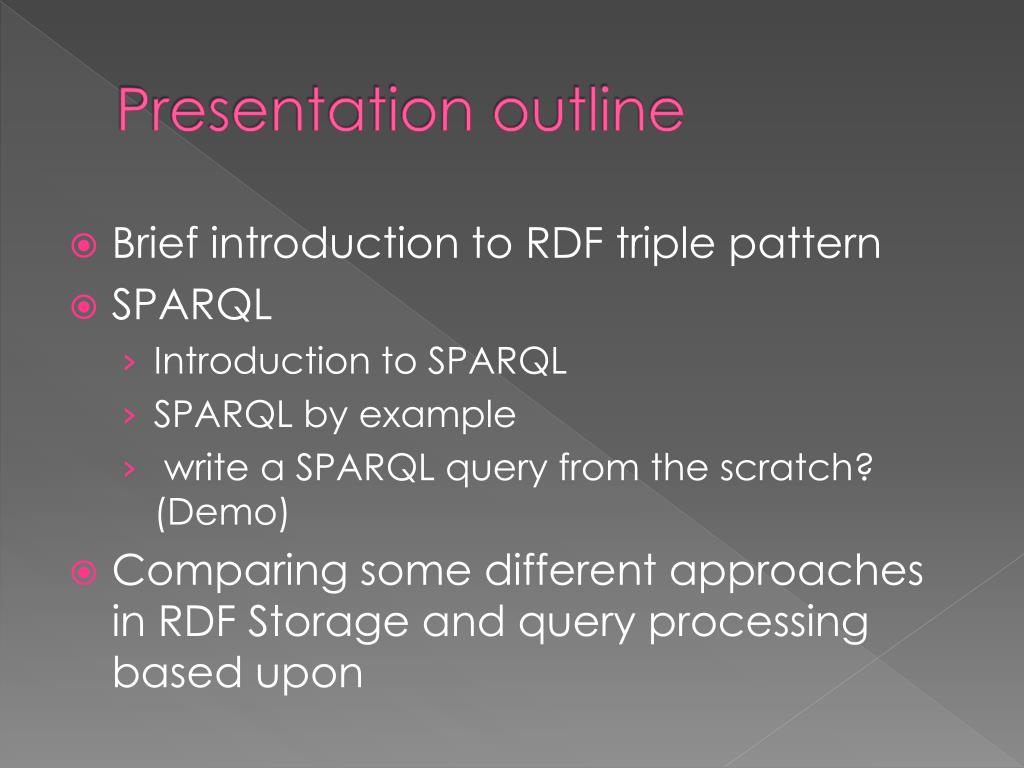 Presentation outline

Brief introduction to RDF triple pattern
SPARQL
› Introduction to SPARQL
› SPARQL by example
› write a SPARQL query from the scratch? (Demo)
Comparing some different approaches in RDF Storage and query processing based upon